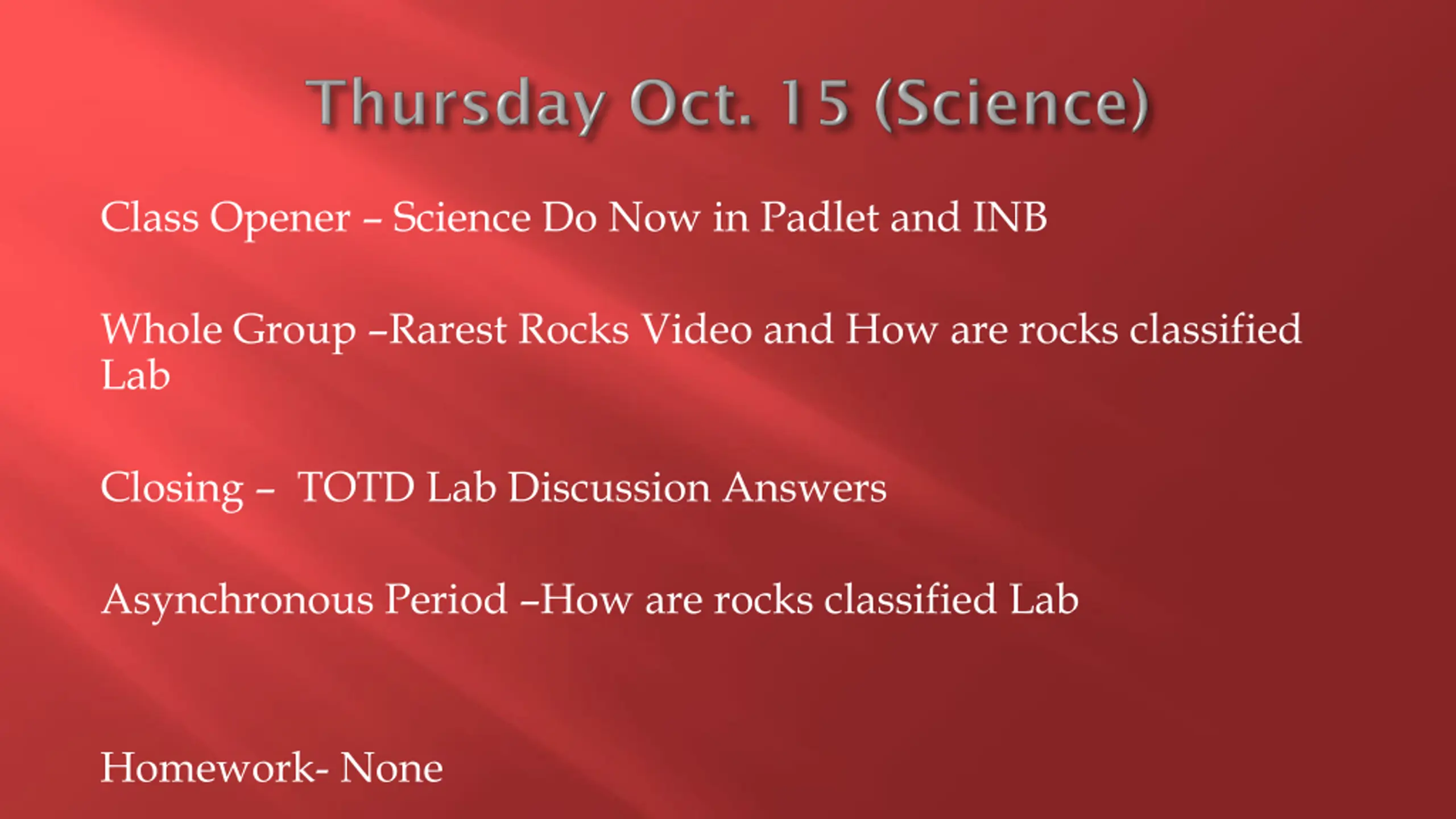 Thursday Oct. 15 (Science)

Class Opener – Science Do Now in Padlet and INB

Whole Group –Rarest Rocks Video and How are rocks classified Lab

Closing – TOTD Lab Discussion Answers

Asynchronous Period –How are rocks classified Lab

Homework- None